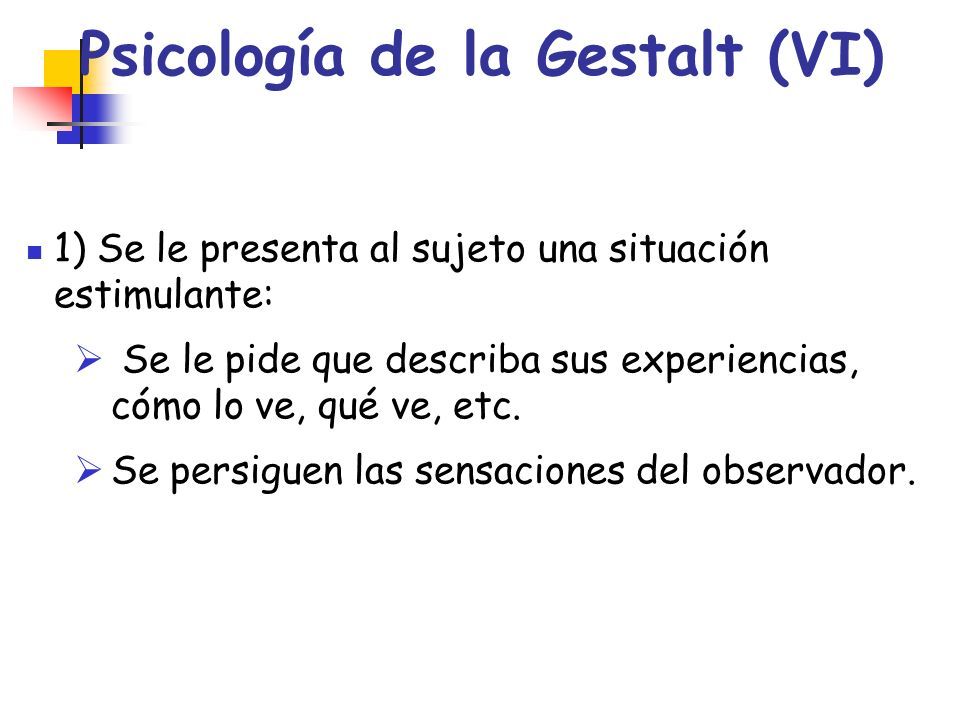 Psicología de la Gestalt (VI)

1) Se le presenta al sujeto una situación estimulante:

Se le pide que describa sus experiencias, cómo lo ve, qué ve, etc.

Se persiguen las sensaciones del observador.